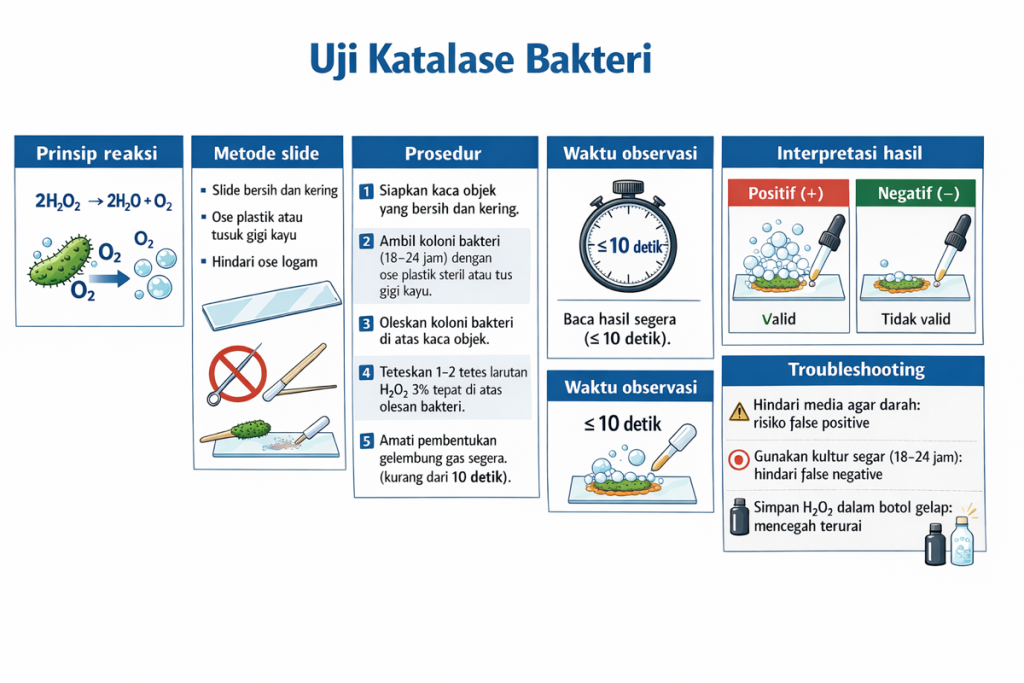 Uji Katalase Bakteri

Prinsip reaksi

$2H_2O_2 \rightarrow 2H_2O + O_2$

$O_2$ $O_2$ $O_2$

Metode slide

- Slide bersih dan kering
- Ose plastik atau tusuk gigi kayu
- Hindari ose logam

Prosedur

1 Siapkan kaca objek yang bersih dan kering.

2 Ambil koloni bakteri (18–24 jam) dengan ose plastik steril atau tus gigi kayu.

3 Oleskan koloni bakteri di atas kaca objek.

4 Teteskan 1–2 tetes larutan $H_2O_2$ 3% tepat di atas olesan bakteri.

5 Amati pembentukan gelembung gas segera. (kurang dari 10 detik).

Waktu observasi

≤ 10 detik

Baca hasil segera (≤ 10 detik).

Waktu observasi

≤ 10 detik

Interpretasi hasil

Positif (+)

Valid

Negatif (–)

Tidak valid

Troubleshooting

Hindari media agar darah: risiko false positive

Gunakan kultur segar (18–24 jam): hindari false negative

Simpan $H_2O_2$ dalam botol gelap: mencegah terurai